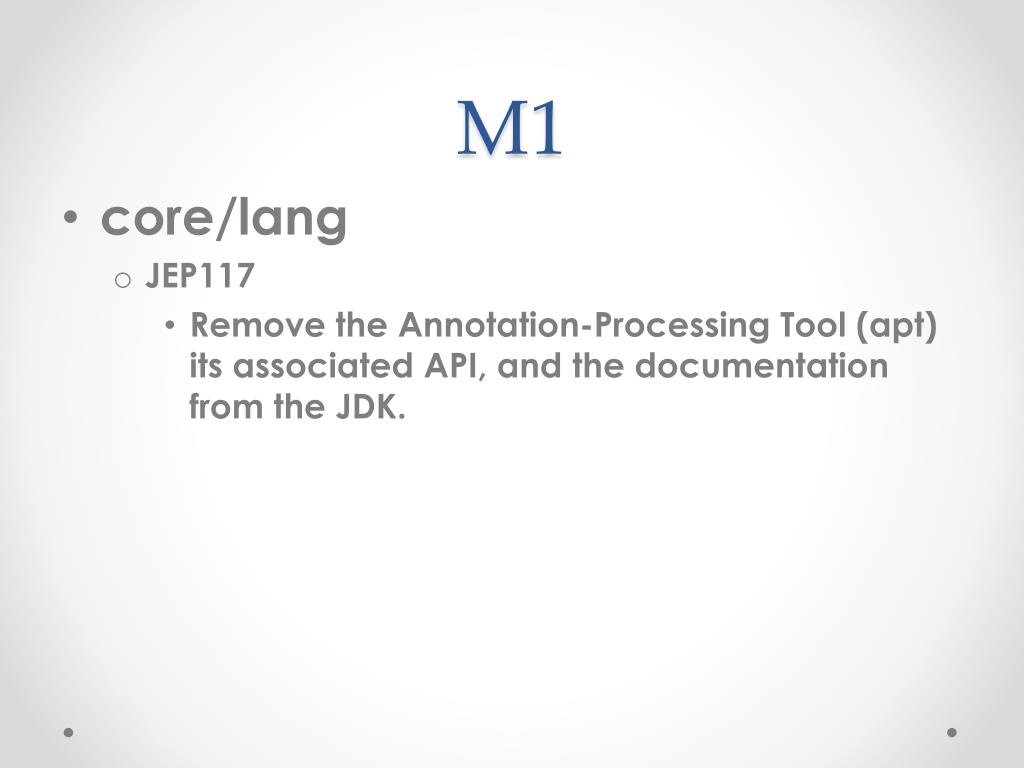 M1

• core/lang
  o JEP117
    • Remove the Annotation-Processing Tool (apt) its associated API, and the documentation from the JDK.